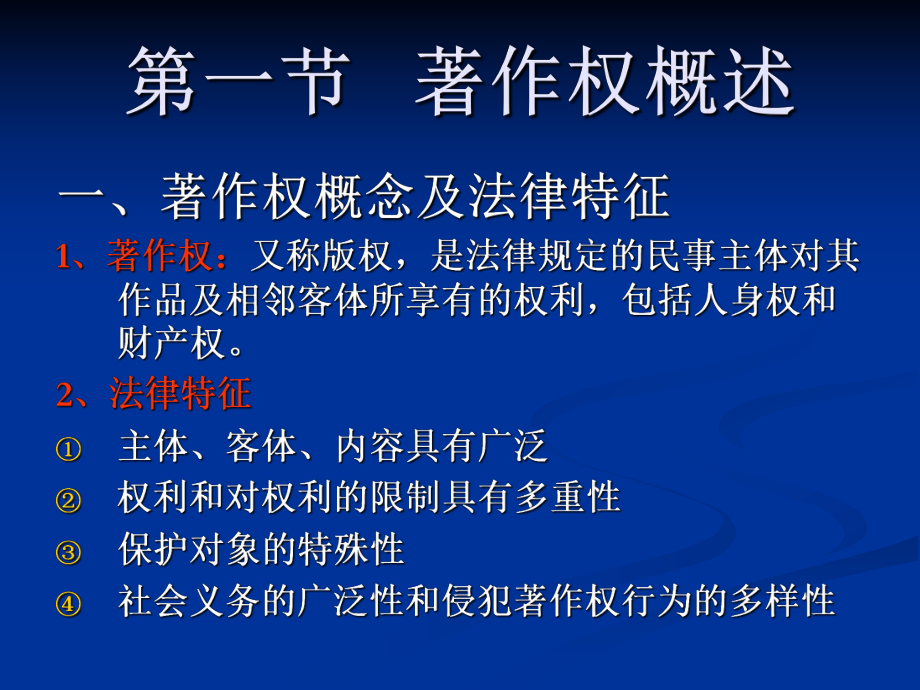 第一节 著作权概述

一、著作权概念及法律特征

1、著作权：又称版权，是法律规定的民事主体对其作品及相邻客体所享有的权利，包括人身权和财产权。

2、法律特征

① 主体、客体、内容具有广泛

② 权利和对权利的限制具有多重性

③ 保护对象的特殊性

④ 社会义务的广泛性和侵犯著作权行为的多样性